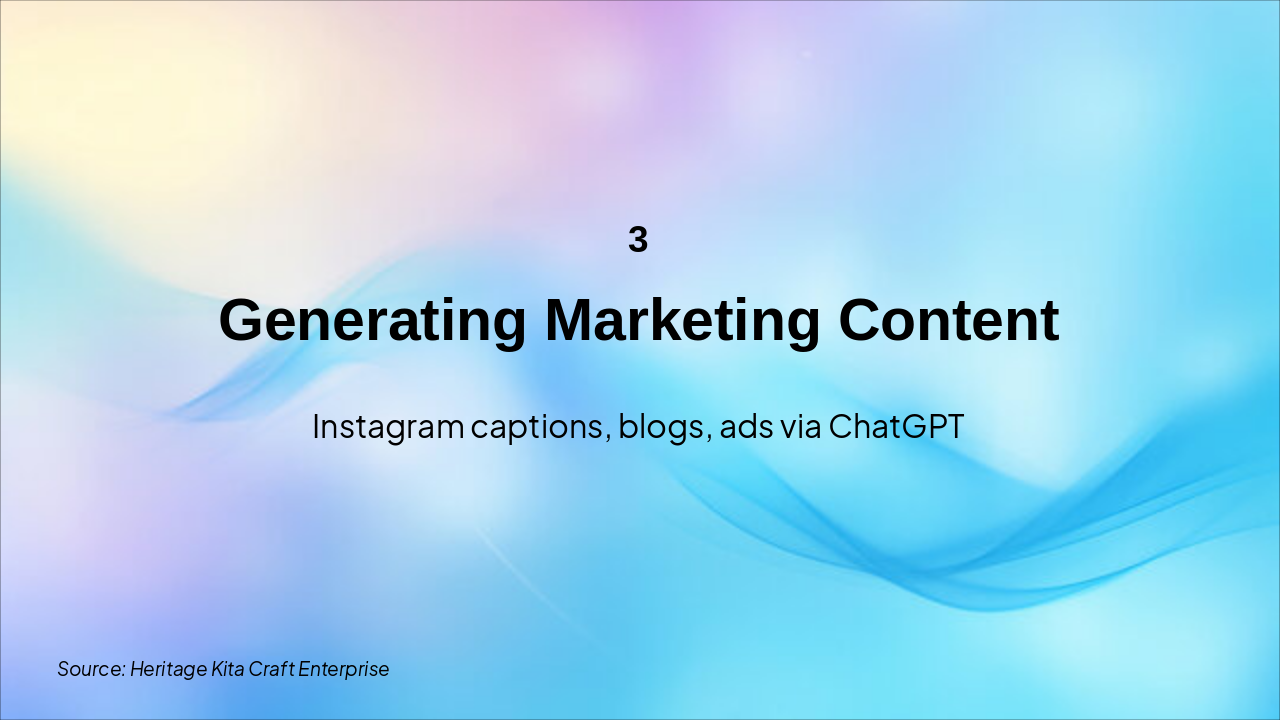 3

Generating Marketing Content

Instagram captions, blogs, ads via ChatGPT

Source: Heritage Kita Craft Enterprise